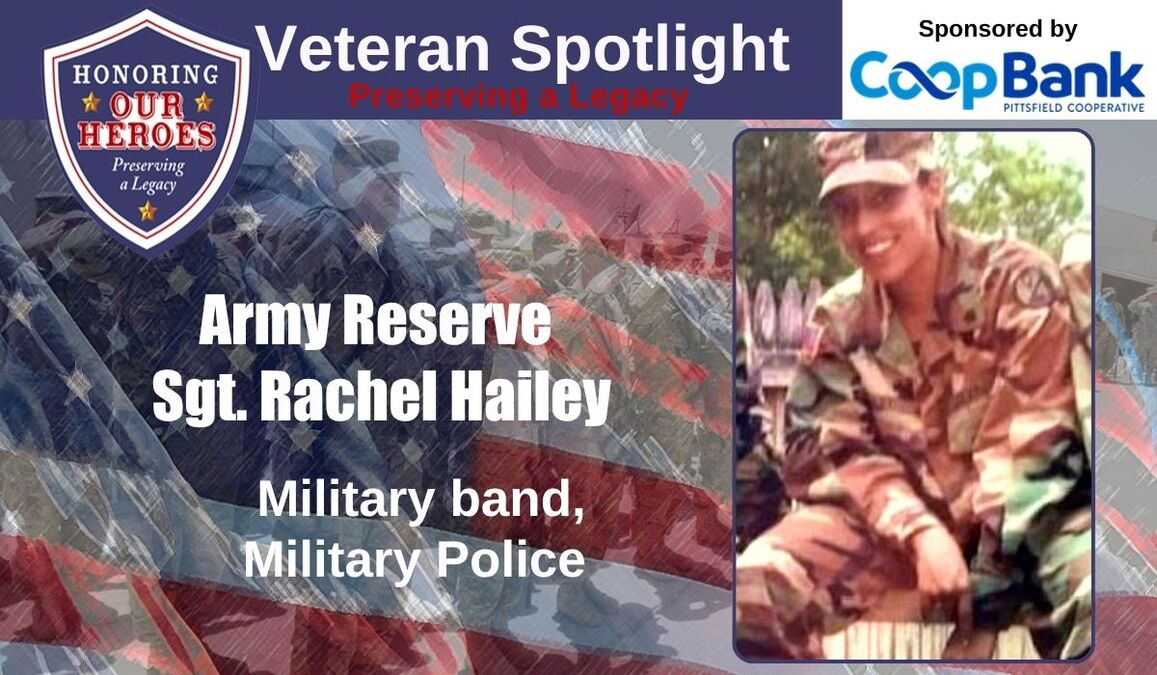 HONORING OUR HEROES Preserving a Legacy

Veteran Spotlight
Preserving a Legacy

Sponsored by
CoopBank
PITTSFIELD COOPERATIVE

Army Reserve
Sgt. Rachel Hailey

Military band,
Military Police